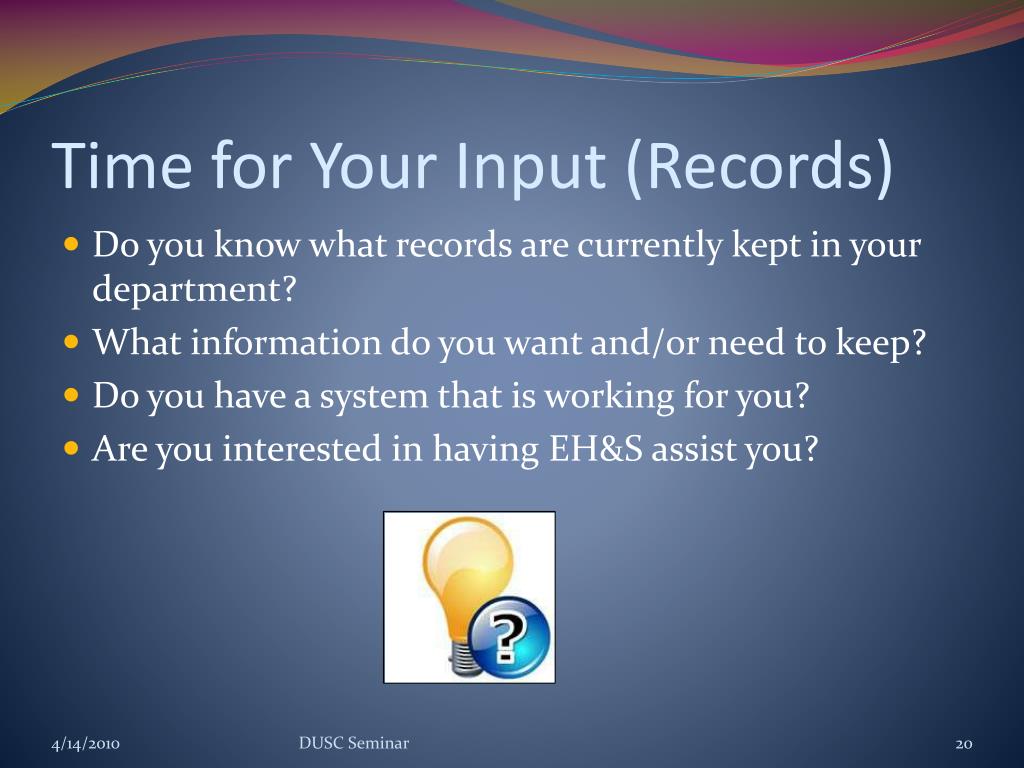 Time for Your Input (Records)

Do you know what records are currently kept in your department?

What information do you want and/or need to keep?

Do you have a system that is working for you?

Are you interested in having EH&S assist you?

?

4/14/2010

DUSC Seminar

20